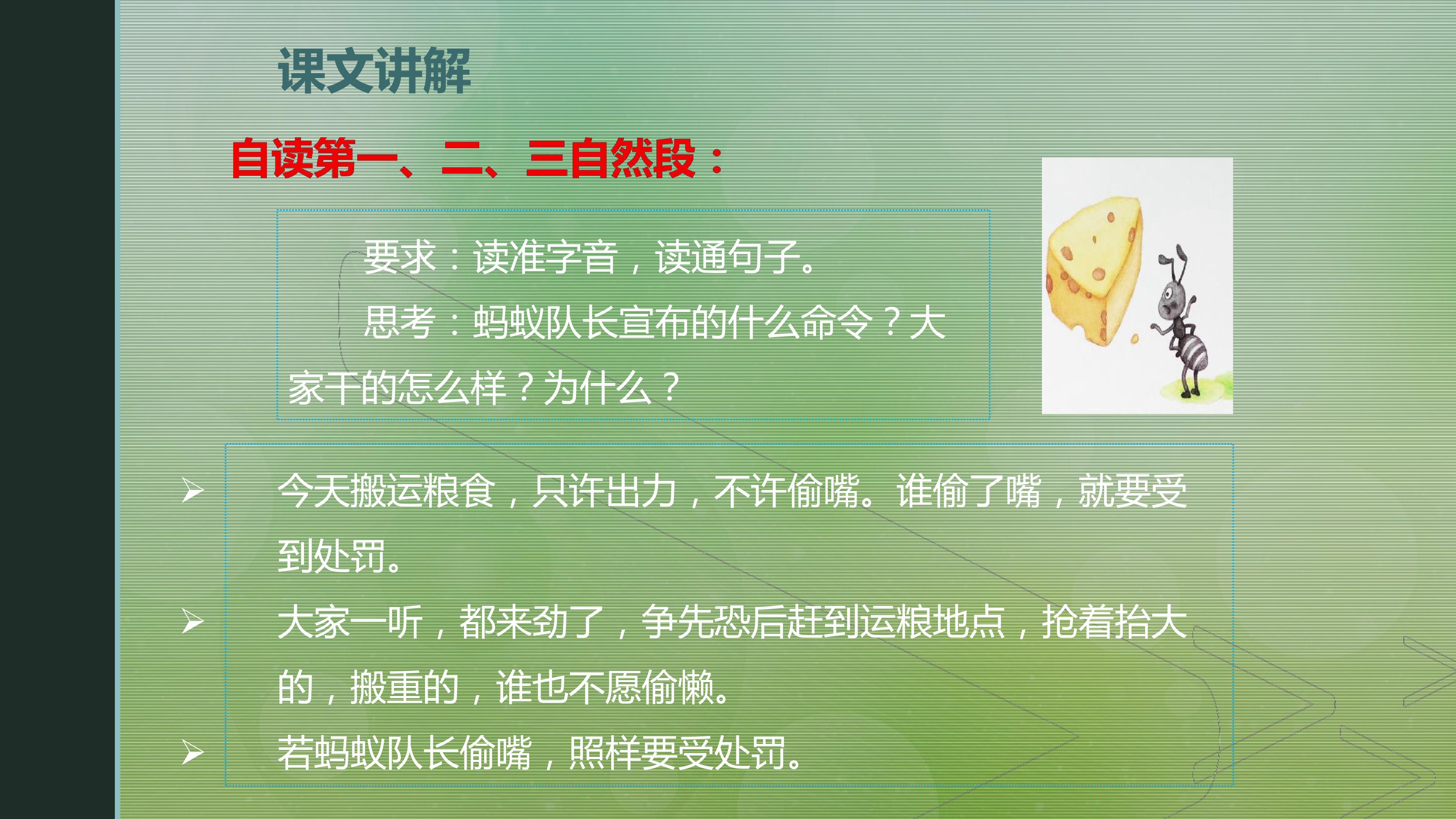 课文讲解

自读第一、二、三自然段：

要求：读准字音，读通句子。

思考：蚂蚁队长宣布的什么命令？大家干的怎么样？为什么？

➢ 今天搬运粮食，只许出力，不许偷嘴。谁偷了嘴，就要受到处罚。

➢ 大家一听，都来劲了，争先恐后赶到运粮地点，抢着抬大的，搬重的，谁也不愿偷懒。

➢ 若蚂蚁队长偷嘴，照样要受处罚。